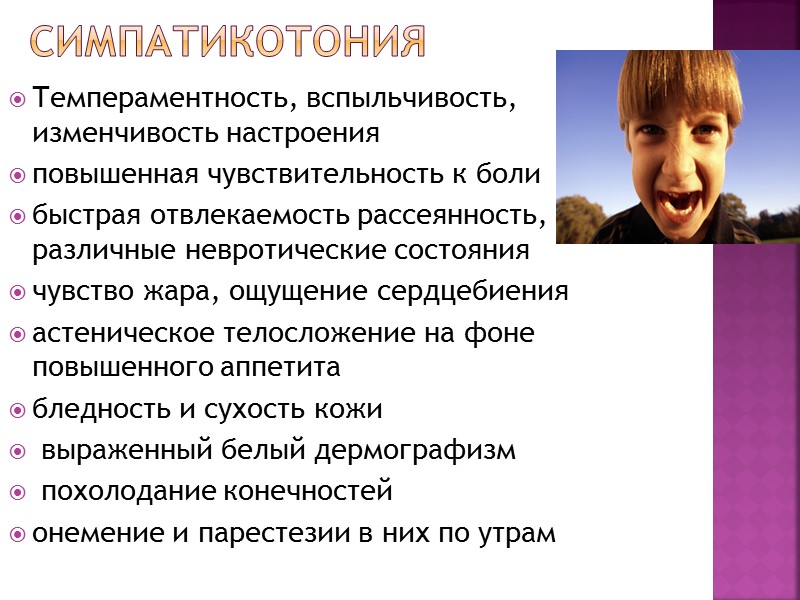 СИМПАТИКОТОНИЯ

Темпераментность, вспыльчивость, изменчивость настроения

повышенная чувствительность к боли

быстрая отвлекаемость рассеянность, различные невротические состояния

чувство жара, ощущение сердцебиения

астеническое телосложение на фоне повышенного аппетита

бледность и сухость кожи

выраженный белый дермографизм

похолодание конечностей

онемение и парестезии в них по утрам